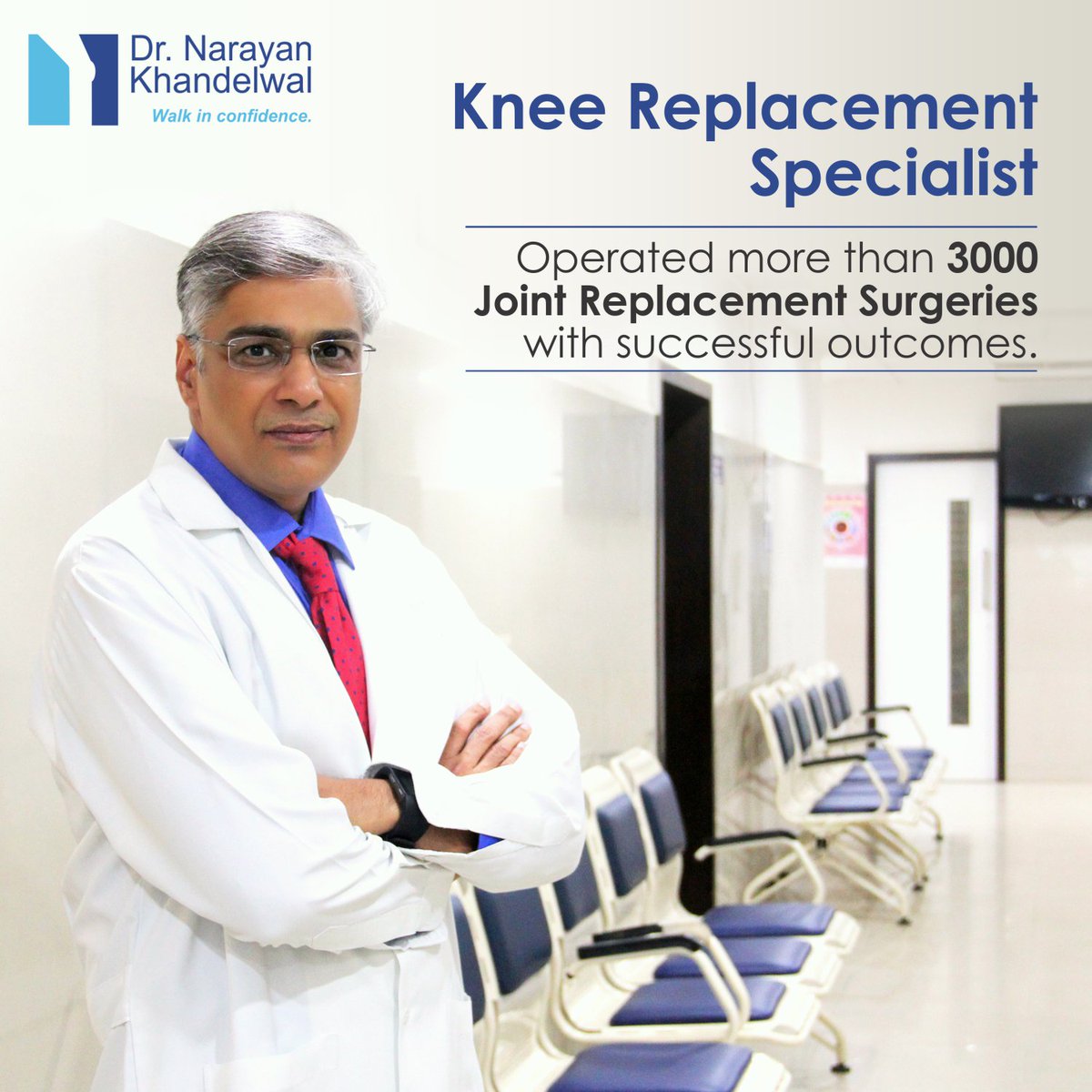 Dr. Narayan Khandelwal
Walk in confidence.

Knee Replacement Specialist

Operated more than 3000 Joint Replacement Surgeries with successful outcomes.